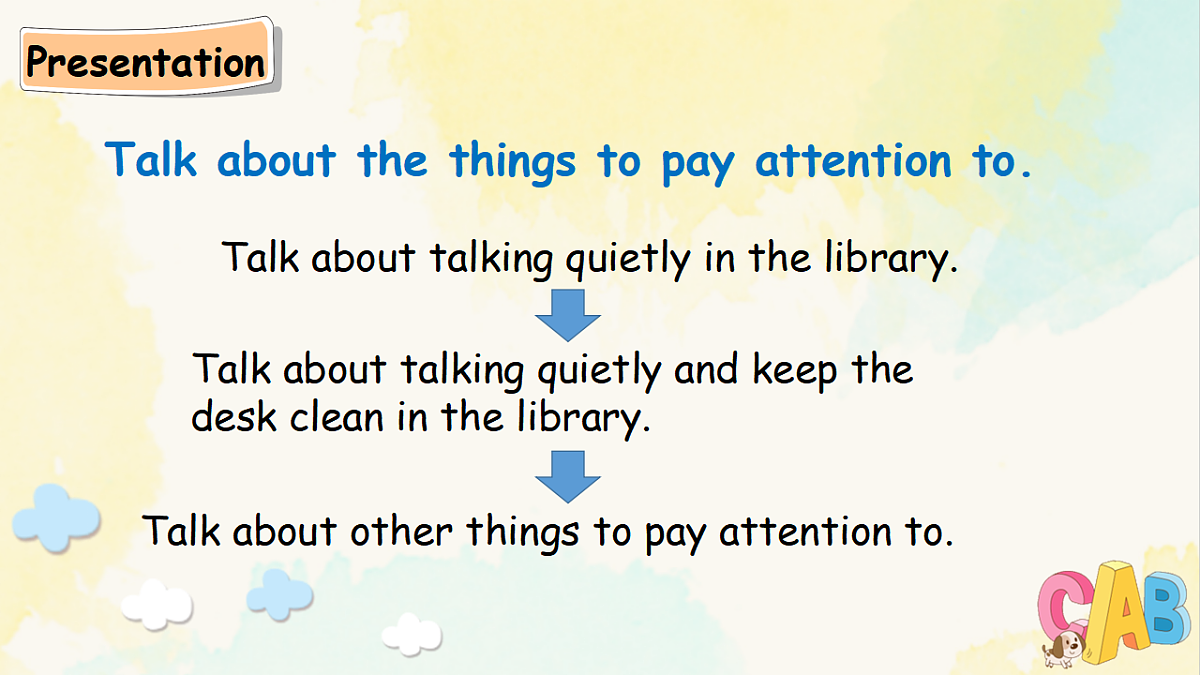 Presentation

Talk about the things to pay attention to.

Talk about talking quietly in the library.

Talk about talking quietly and keep the desk clean in the library.

Talk about other things to pay attention to.

CAB